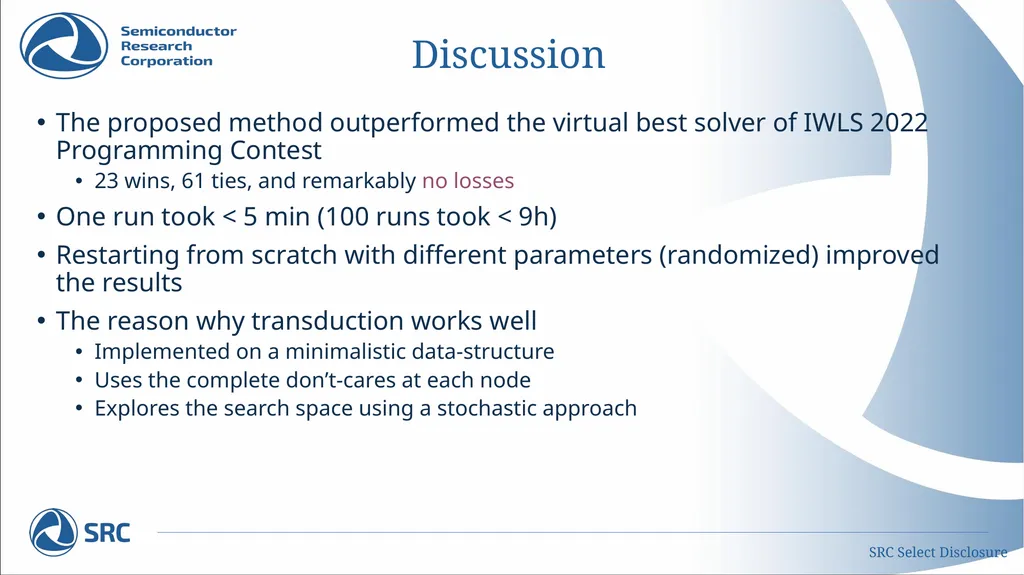 Semiconductor Research Corporation

Discussion

• The proposed method outperformed the virtual best solver of IWLS 2022 Programming Contest
  • 23 wins, 61 ties, and remarkably no losses
• One run took < 5 min (100 runs took < 9h)
• Restarting from scratch with different parameters (randomized) improved the results
• The reason why transduction works well
  • Implemented on a minimalistic data-structure
  • Uses the complete don't-cares at each node
  • Explores the search space using a stochastic approach

SRC

SRC Select Disclosure